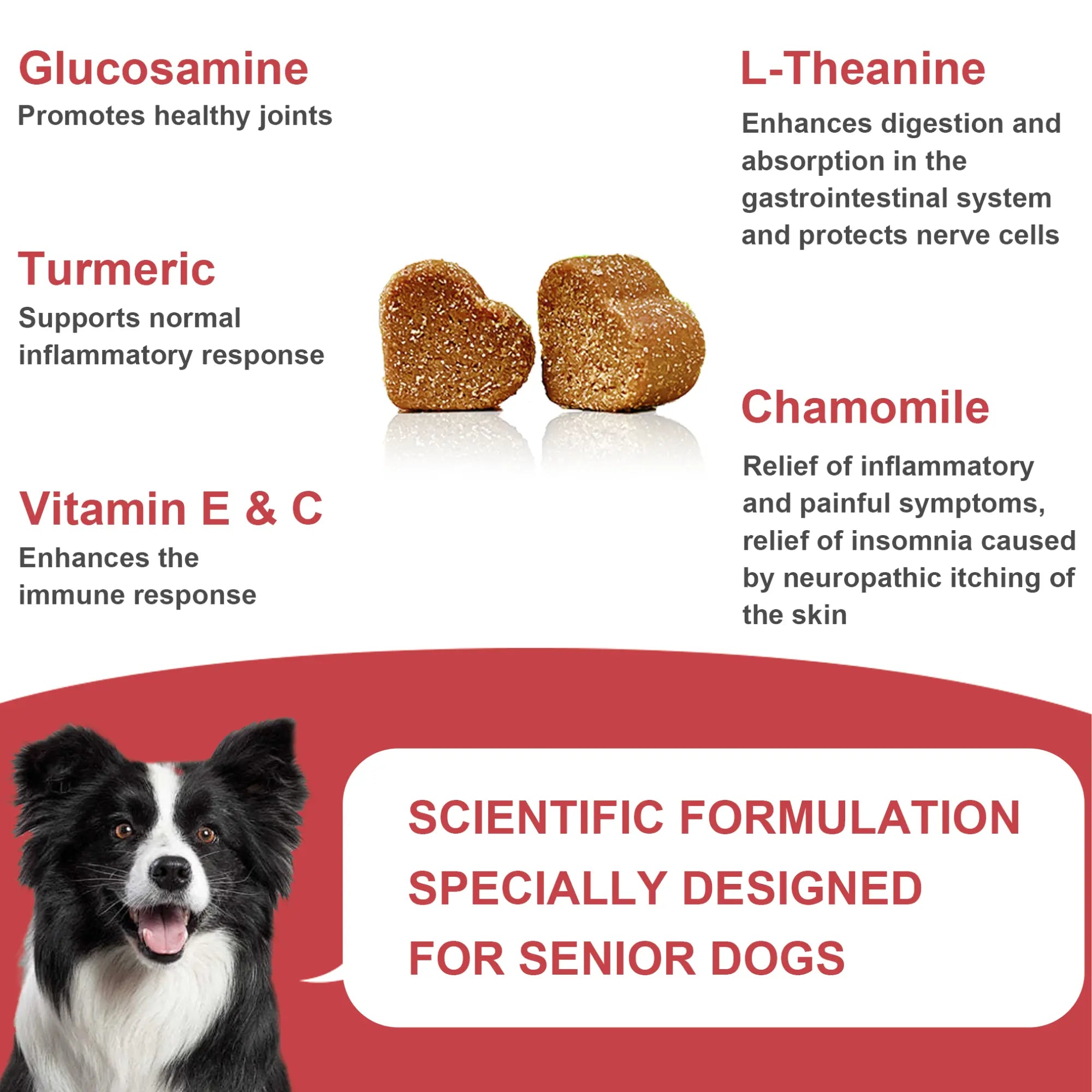 Glucosamine
Promotes healthy joints

Turmeric
Supports normal inflammatory response

Vitamin E & C
Enhances the immune response

L-Theanine
Enhances digestion and absorption in the gastrointestinal system and protects nerve cells

Chamomile
Relief of inflammatory and painful symptoms, relief of insomnia caused by neuropathic itching of the skin

SCIENTIFIC FORMULATION SPECIALLY DESIGNED FOR SENIOR DOGS